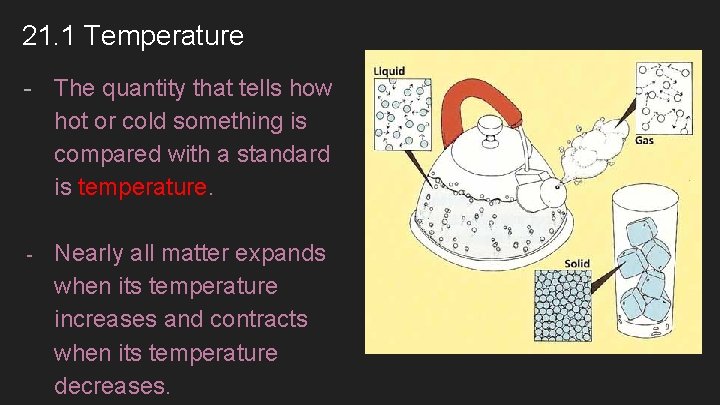 21.1 Temperature

- The quantity that tells how hot or cold something is compared with a standard is temperature.

- Nearly all matter expands when its temperature increases and contracts when its temperature decreases.

Liquid

Gas

Solid